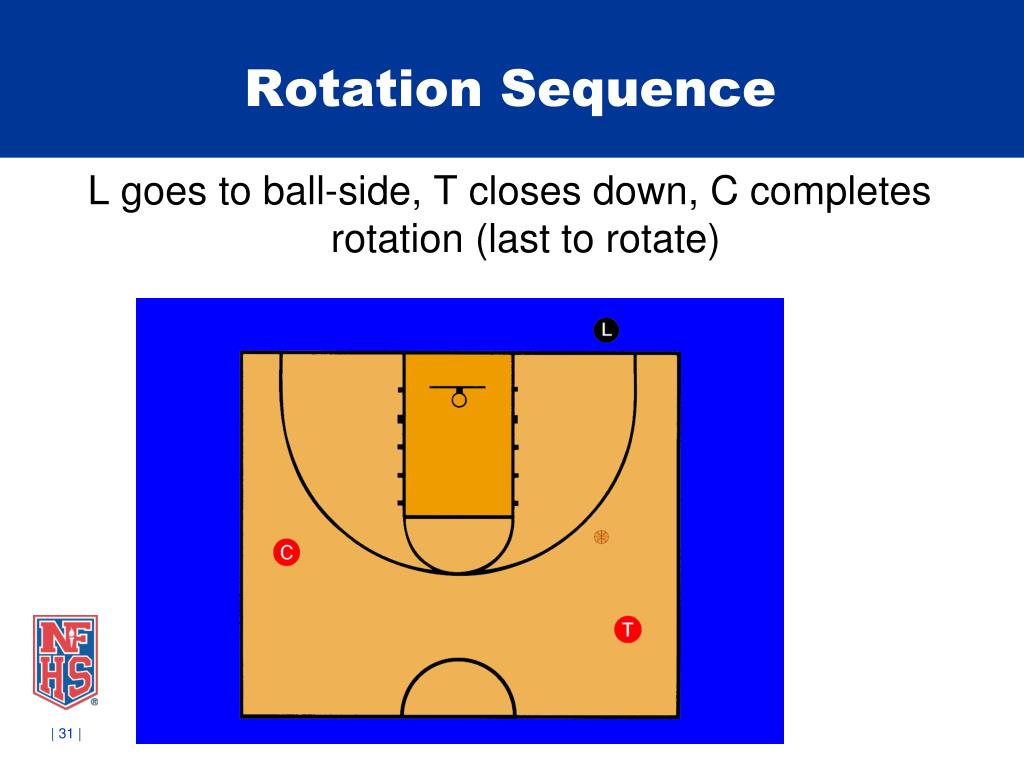 Rotation Sequence

L goes to ball-side, T closes down, C completes rotation (last to rotate)

L

C

T

NFHS

| 31 |